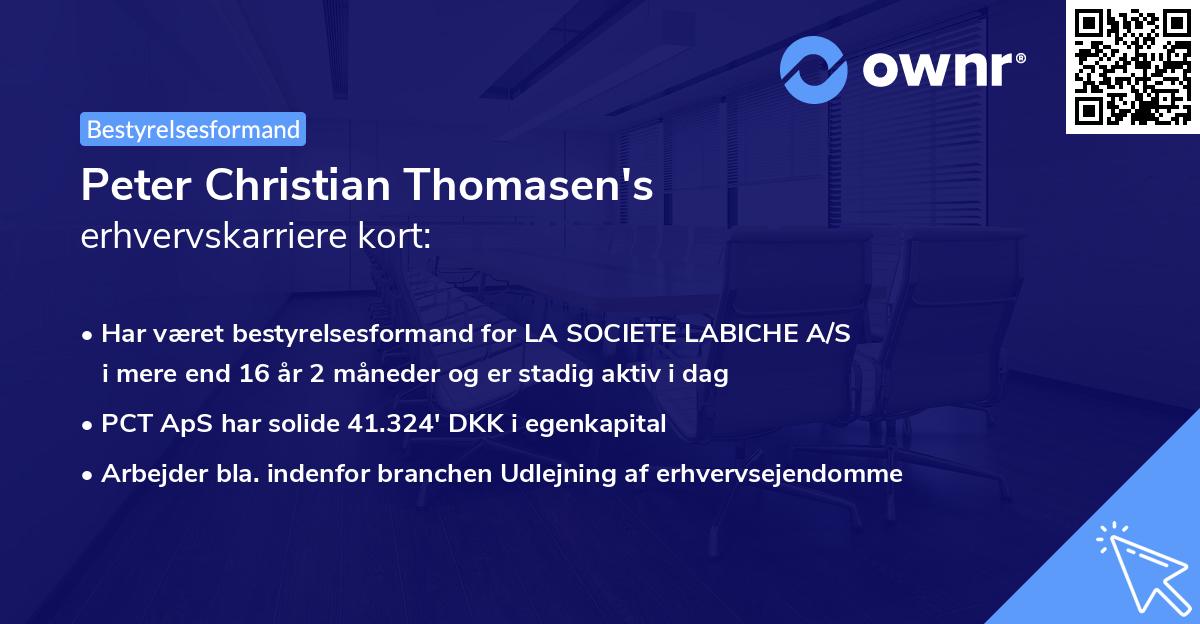 ownr®

Bestyrelsesformand

Peter Christian Thomasen's
erhvervskarriere kort:

• Har været bestyrelsesformand for LA SOCIETE LABICHE A/S i mere end 16 år 2 måneder og er stadig aktiv i dag
• PCT ApS har solide 41.324' DKK i egenkapital
• Arbejder bla. indenfor branchen Udlejning af erhvervsejendomme